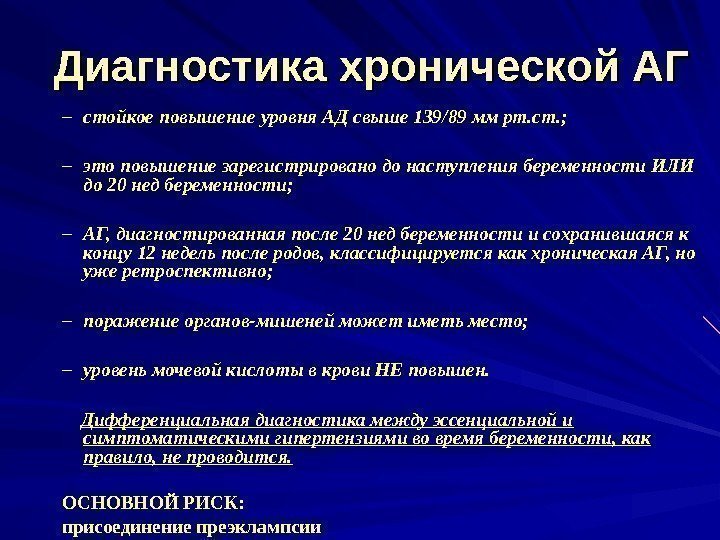 Диагностика хронической АГ

– стойкое повышение уровня АД свыше 139/89 мм рт.ст.;

– это повышение зарегистрировано до наступления беременности ИЛИ до 20 нед беременности;

– АГ, диагностированная после 20 нед беременности и сохранившаяся к концу 12 недель после родов, классифицируется как хроническая АГ, но уже ретроспективно;

– поражение органов-мишеней может иметь место;

– уровень мочевой кислоты в крови НЕ повышен.

Дифференциальная диагностика между эссенциальной и симптоматическими гипертензиями во время беременности, как правило, не проводится.

ОСНОВНОЙ РИСК:
присоединение преэклампсии